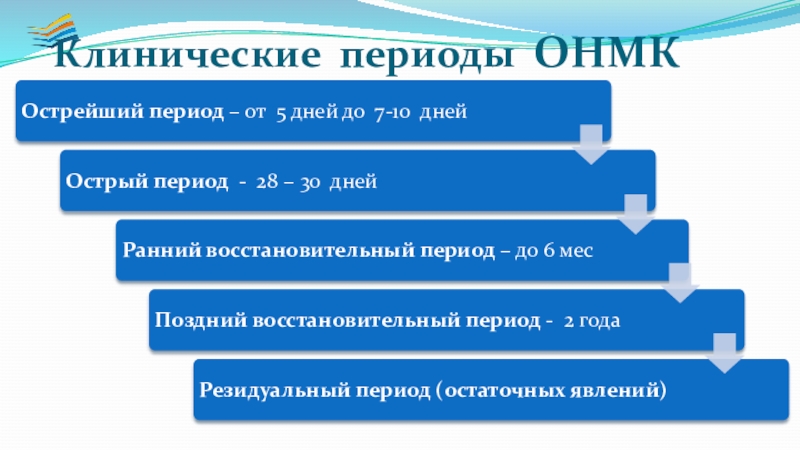 Клинические периоды ОНМК

Острейший период – от 5 дней до 7-10 дней

Острый период - 28 – 30 дней

Ранний восстановительный период – до 6 мес

Поздний восстановительный период - 2 года

Резидуальный период (остаточных явлений)